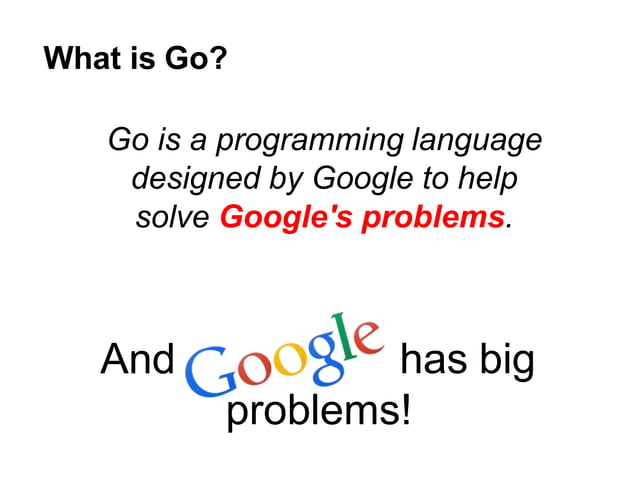 What is Go?

Go is a programming language designed by Google to help solve Google's problems.

And Google has big problems!